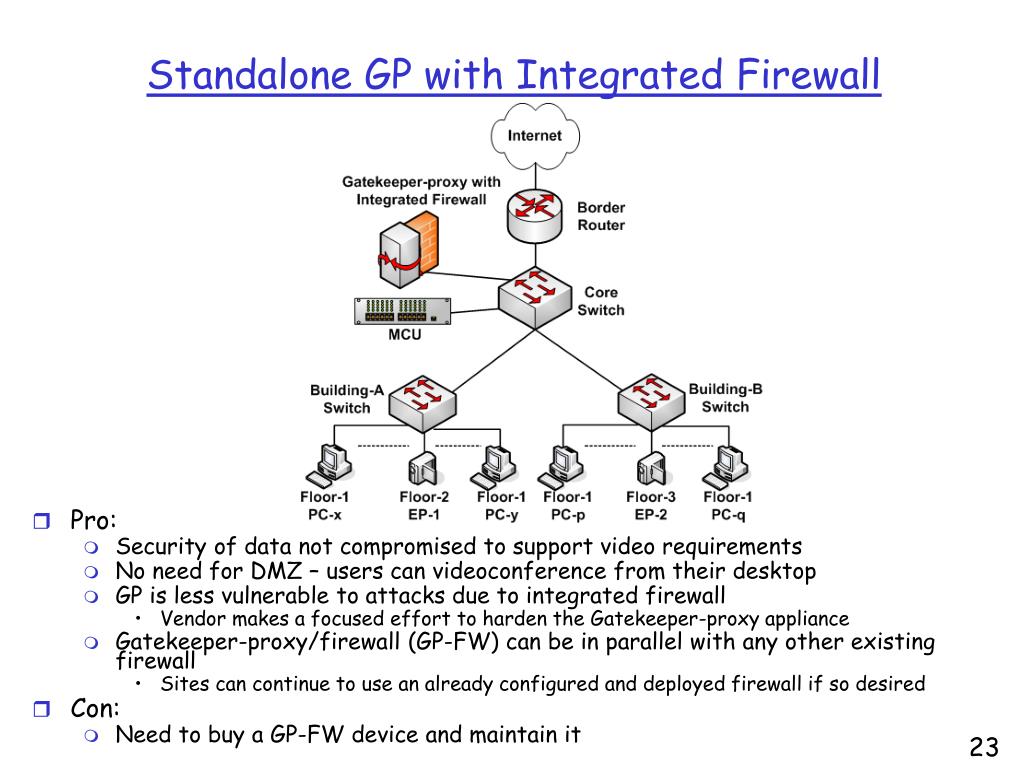 Standalone GP with Integrated Firewall

Internet

Gatekeeper-proxy with Integrated Firewall

Border Router

Core Switch

MCU

Building-A Switch

Building-B Switch

Floor-1 PC-x

Floor-2 EP-1

Floor-1 PC-y

Floor-1 PC-p

Floor-3 EP-2

Floor-1 PC-q

Pro:
Security of data not compromised to support video requirements
No need for DMZ – users can videoconference from their desktop
GP is less vulnerable to attacks due to integrated firewall
• Vendor makes a focused effort to harden the Gatekeeper-proxy appliance
Gatekeeper-proxy/firewall (GP-FW) can be in parallel with any other existing firewall
• Sites can continue to use an already configured and deployed firewall if so desired
Con:
Need to buy a GP-FW device and maintain it

23